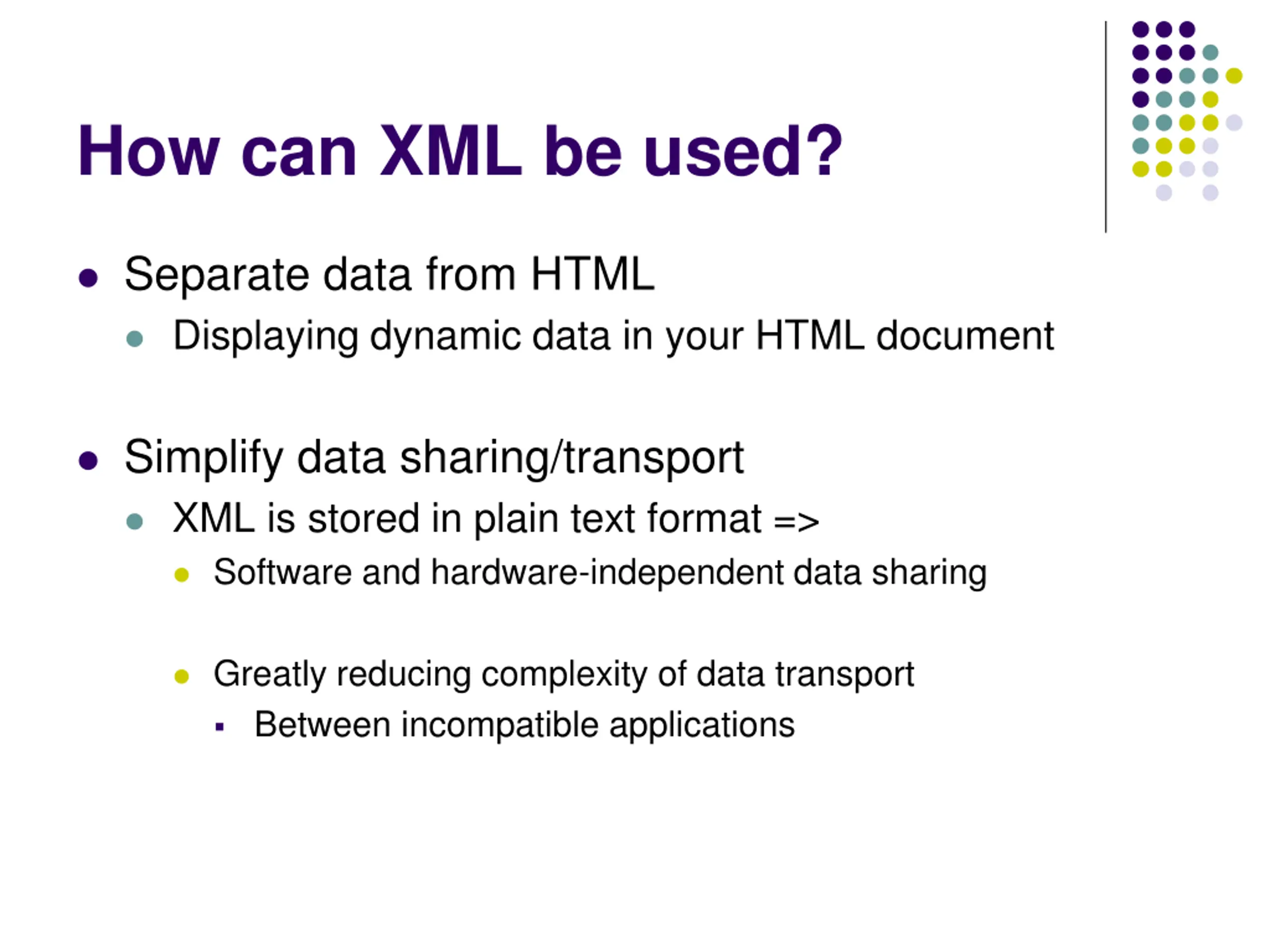 How can XML be used?

- Separate data from HTML
  - Displaying dynamic data in your HTML document

- Simplify data sharing/transport
  - XML is stored in plain text format =>
    - Software and hardware-independent data sharing

    - Greatly reducing complexity of data transport
      - Between incompatible applications